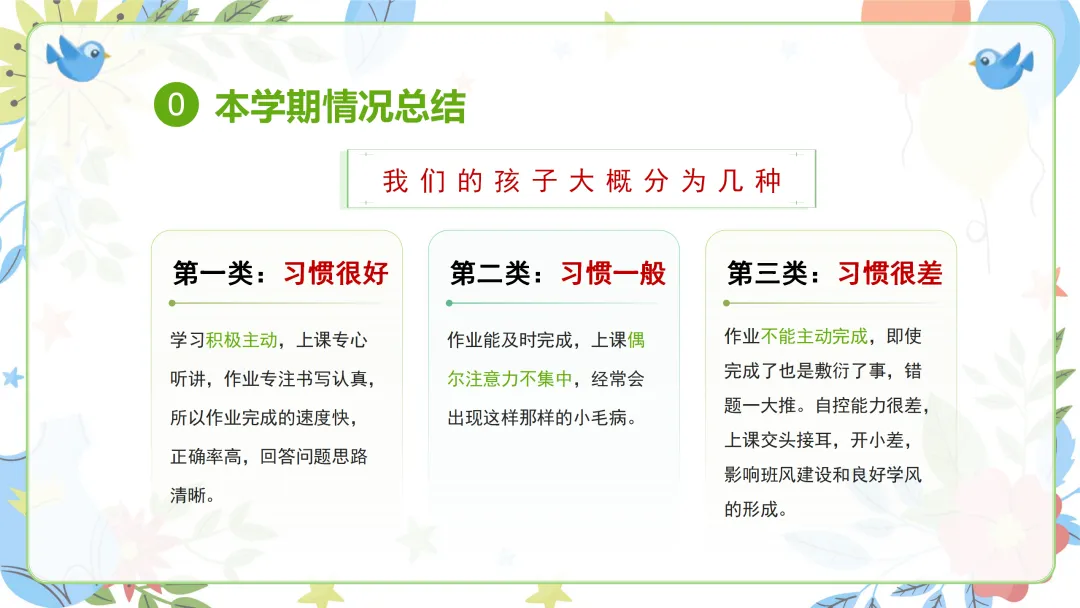 0 本学期情况总结

我们的孩子大概分为几种

第一类：习惯很好

学习积极主动，上课专心听讲，作业专注书写认真，所以作业完成的速度快，正确率高，回答问题思路清晰。

第二类：习惯一般

作业能及时完成，上课偶尔注意力不集中，经常会出现这样那样的小毛病。

第三类：习惯很差

作业不能主动完成，即使完成了也是敷衍了事，错题一大推。自控能力很差，上课交头接耳，开小差，影响班风建设和良好学风的形成。